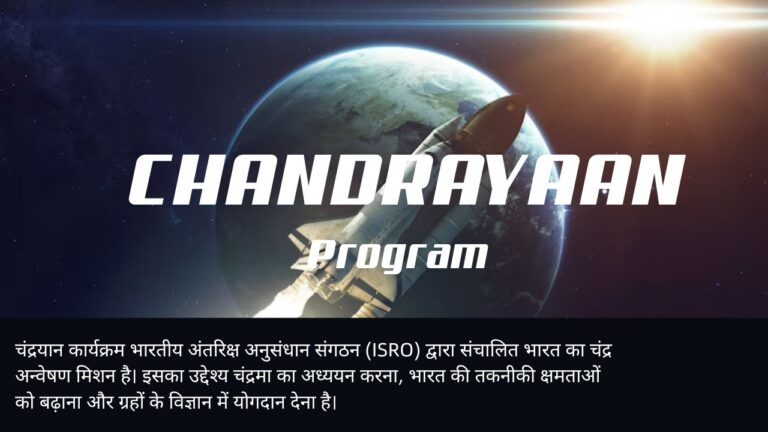 CHANDRAYAAN

Program

चंद्रयान कार्यक्रम भारतीय अंतरिक्ष अनुसंधान संगठन (ISRO) द्वारा संचालित भारत का चंद्र अन्वेषण मिशन है। इसका उद्देश्य चंद्रमा का अध्ययन करना, भारत की तकनीकी क्षमताओं को बढ़ाना और ग्रहों के विज्ञान में योगदान देना है।